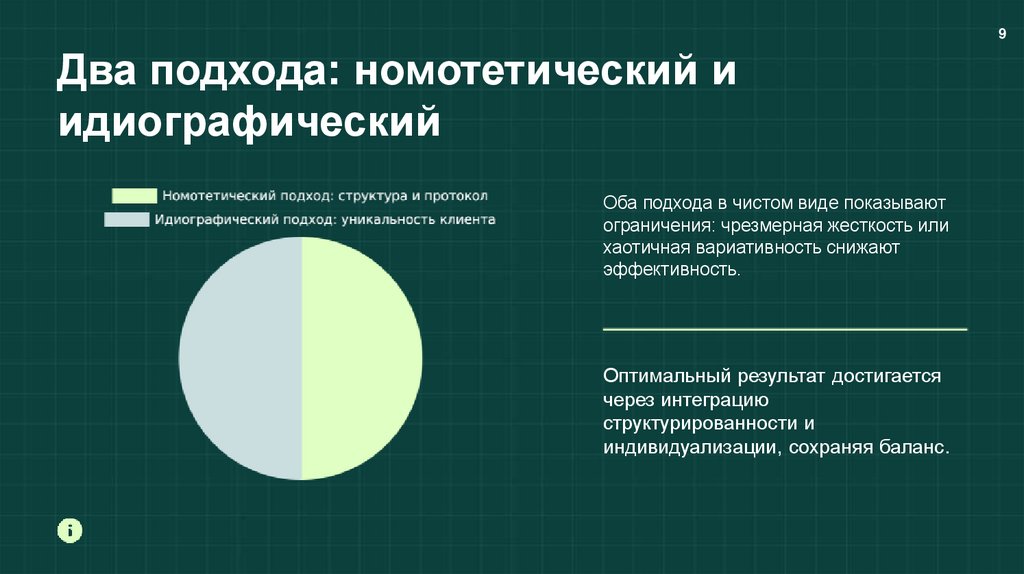 9

Два подхода: номотетический и идиографический

Номотетический подход: структура и протокол
Идиографический подход: уникальность клиента

Оба подхода в чистом виде показывают ограничения: чрезмерная жесткость или хаотичная вариативность снижают эффективность.

Оптимальный результат достигается через интеграцию структурированности и индивидуализации, сохраняя баланс.

i